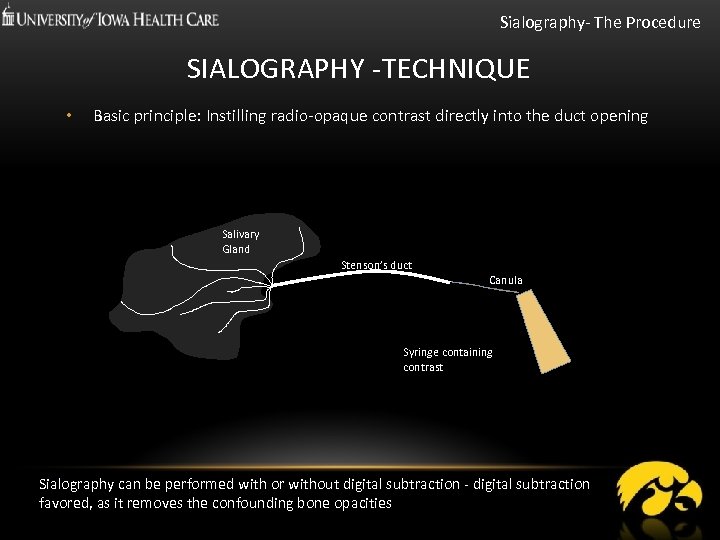 UNIVERSITY of IOWA HEALTH CARE

Sialography- The Procedure

SIALOGRAPHY -TECHNIQUE

• Basic principle: Instilling radio-opaque contrast directly into the duct opening

Salivary Gland

Stenson's duct

Canula

Syringe containing contrast

Sialography can be performed with or without digital subtraction - digital subtraction favored, as it removes the confounding bone opacities